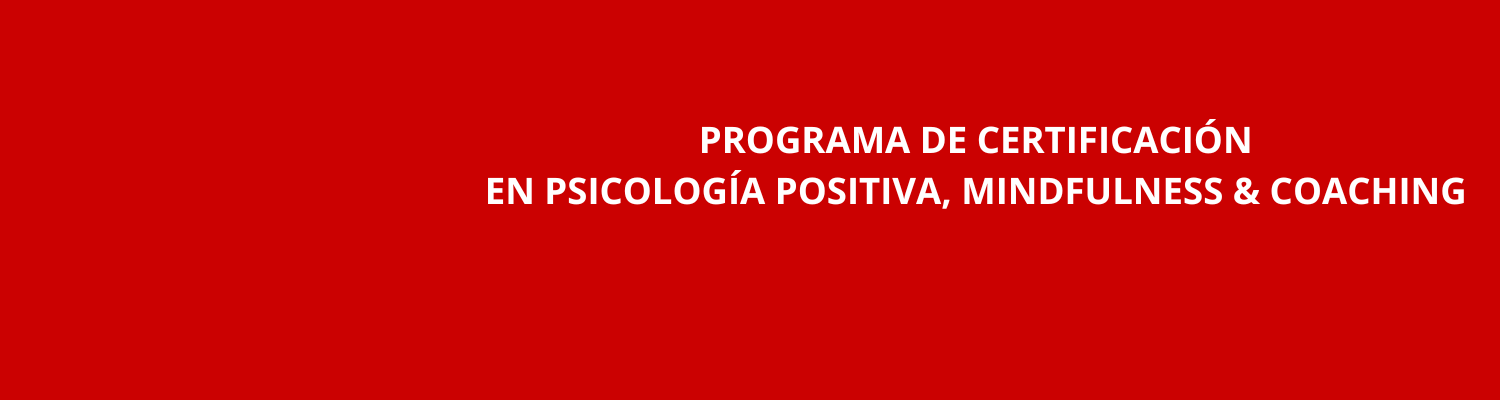 PROGRAMA DE CERTIFICACIÓN
EN PSICOLOGÍA POSITIVA, MINDFULNESS & COACHING